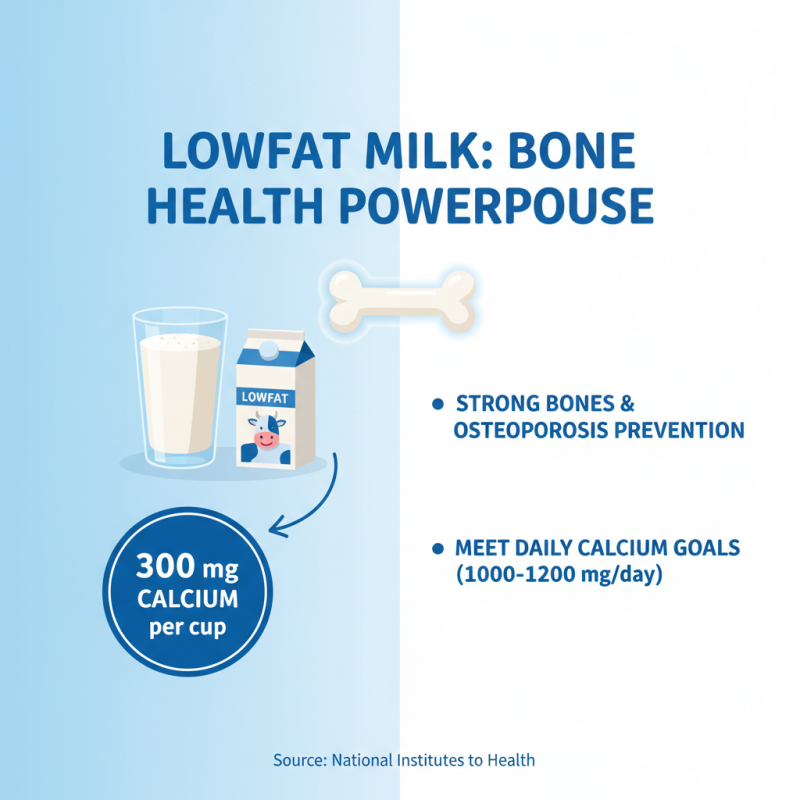 LOWFAT MILK: BONE HEALTH POWERPOUSE

LOWFAT

300 mg CALCIUM per cup

• STRONG BONES & OSTEOPOROSIS PREVENTION

• MEET DAILY CALCIUM GOALS (1000-1200 mg/day)

Source: National Institutes to Health